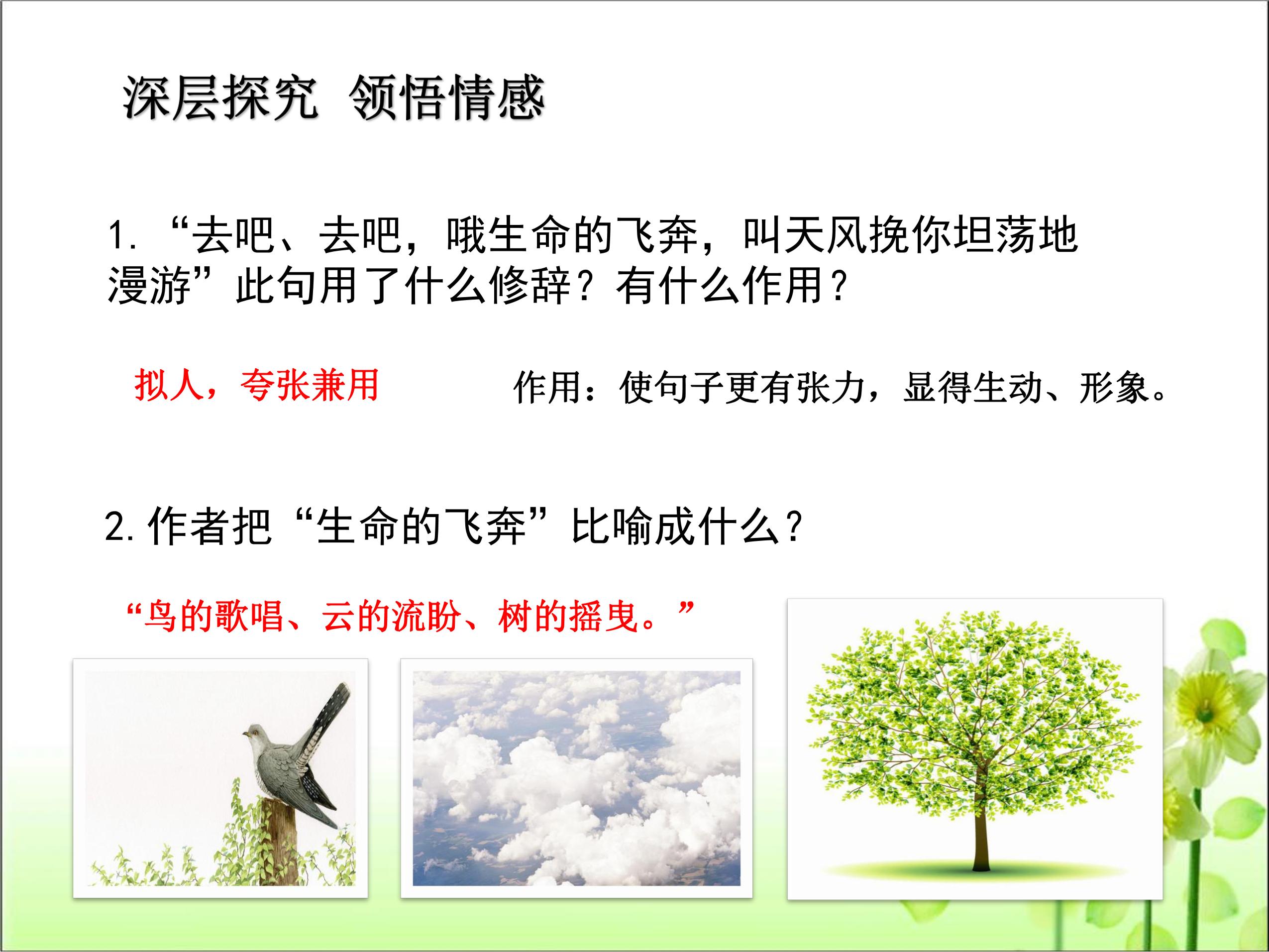 深层探究 领悟情感

1. “去吧、去吧，哦生命的飞奔，叫天风挽你坦荡地漫游”此句用了什么修辞？有什么作用？

拟人，夸张兼用

作用：使句子更有张力，显得生动、形象。

2. 作者把“生命的飞奔”比喻成什么？

“鸟的歌唱、云的流盼、树的摇曳。”